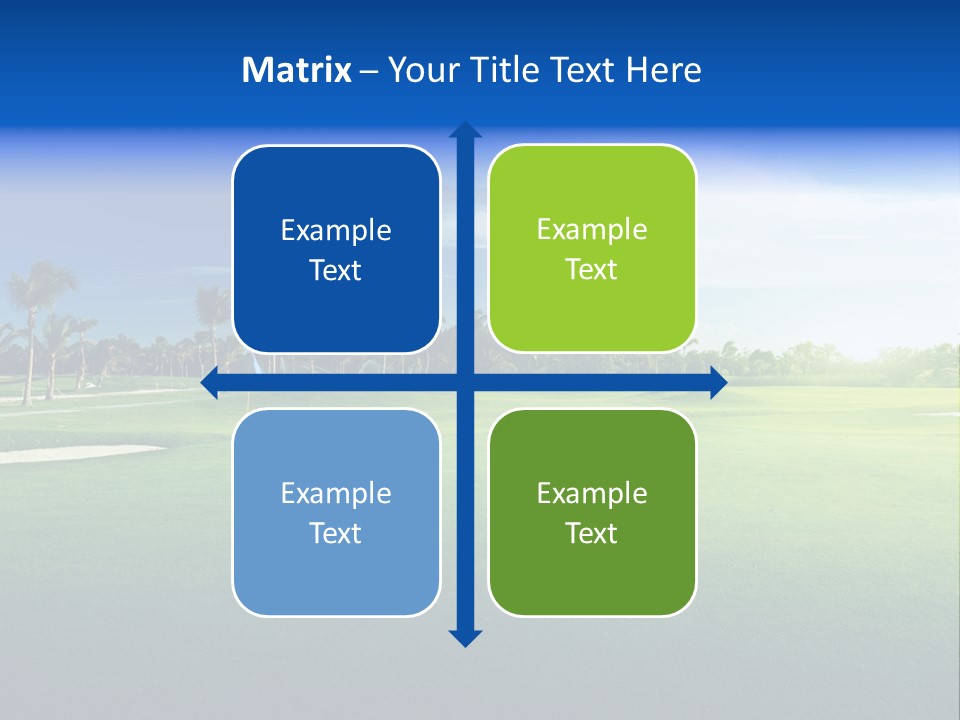 Matrix – Your Title Text Here

Example Text

Example Text

Example Text

Example Text